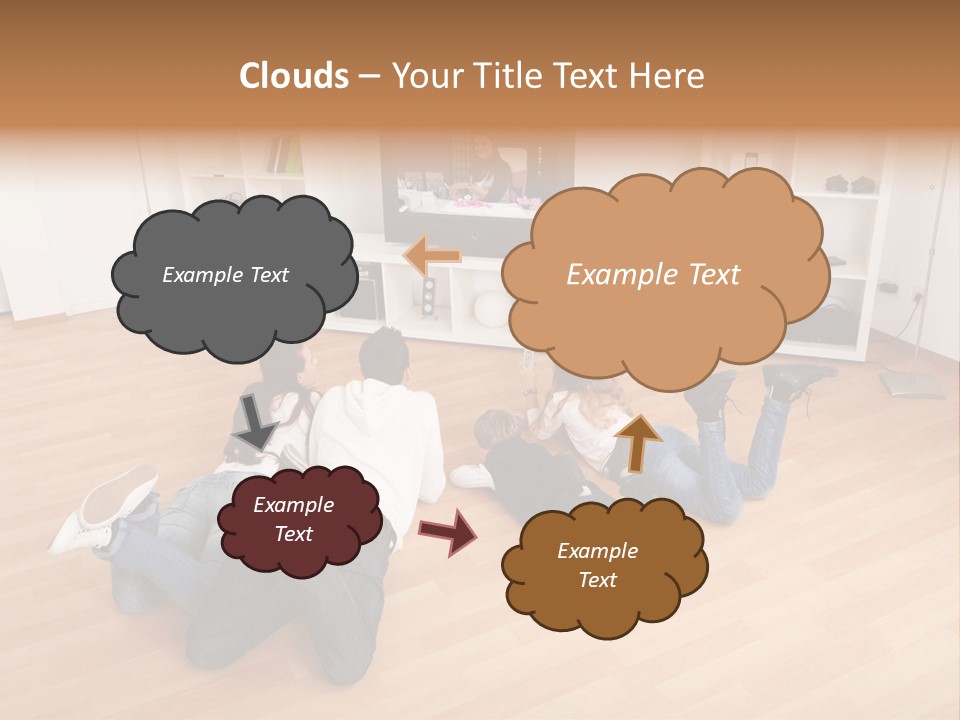 Clouds – Your Title Text Here

Example Text

Example Text

Example Text

Example Text